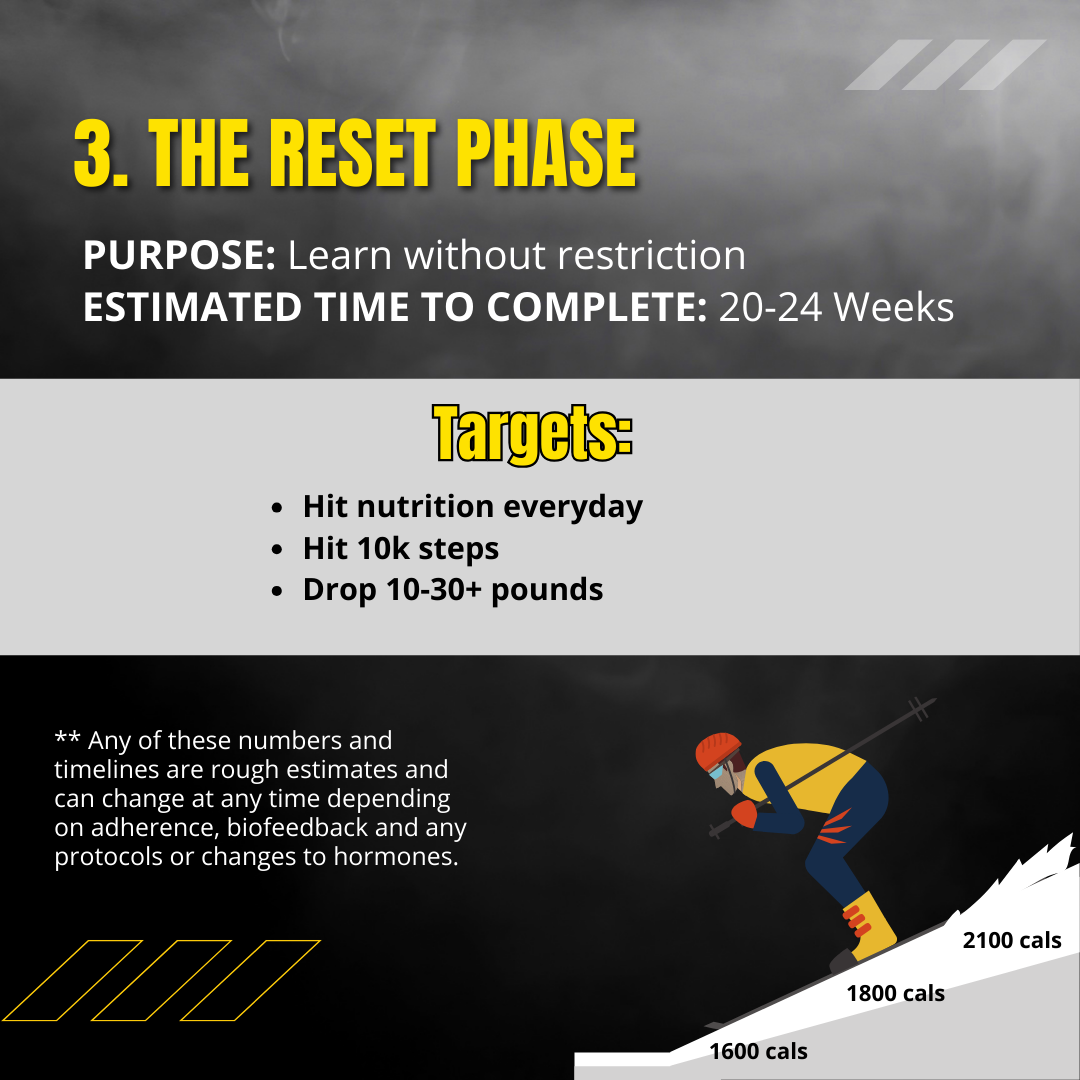 3. THE RESET PHASE

PURPOSE: Learn without restriction
ESTIMATED TIME TO COMPLETE: 20-24 Weeks

Targets:

• Hit nutrition everyday
• Hit 10k steps
• Drop 10-30+ pounds

** Any of these numbers and timelines are rough estimates and can change at any time depending on adherence, biofeedback and any protocols or changes to hormones.

2100 cals
1800 cals
1600 cals